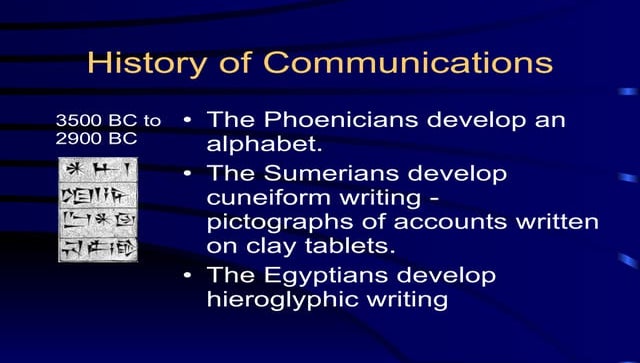 History of Communications

3500 BC to 2900 BC

• The Phoenicians develop an alphabet.
• The Sumerians develop cuneiform writing - pictographs of accounts written on clay tablets.
• The Egyptians develop hieroglyphic writing